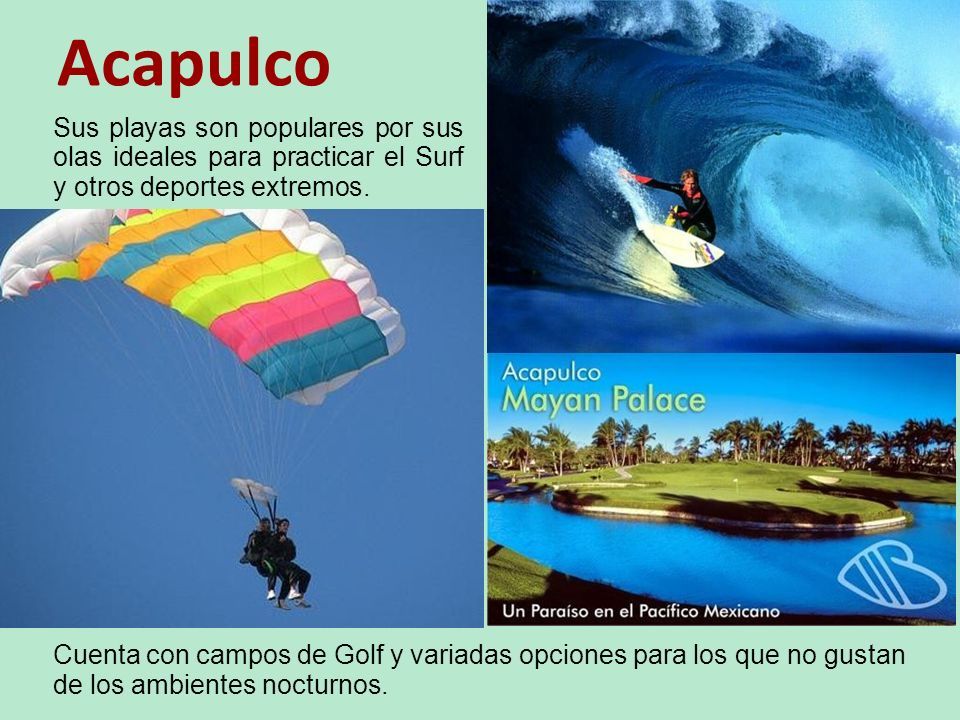 Acapulco

Sus playas son populares por sus olas ideales para practicar el Surf y otros deportes extremos.

Acapulco
Mayan Palace

Un Paraíso en el Pacífico Mexicano

Cuenta con campos de Golf y variadas opciones para los que no gustan de los ambientes nocturnos.